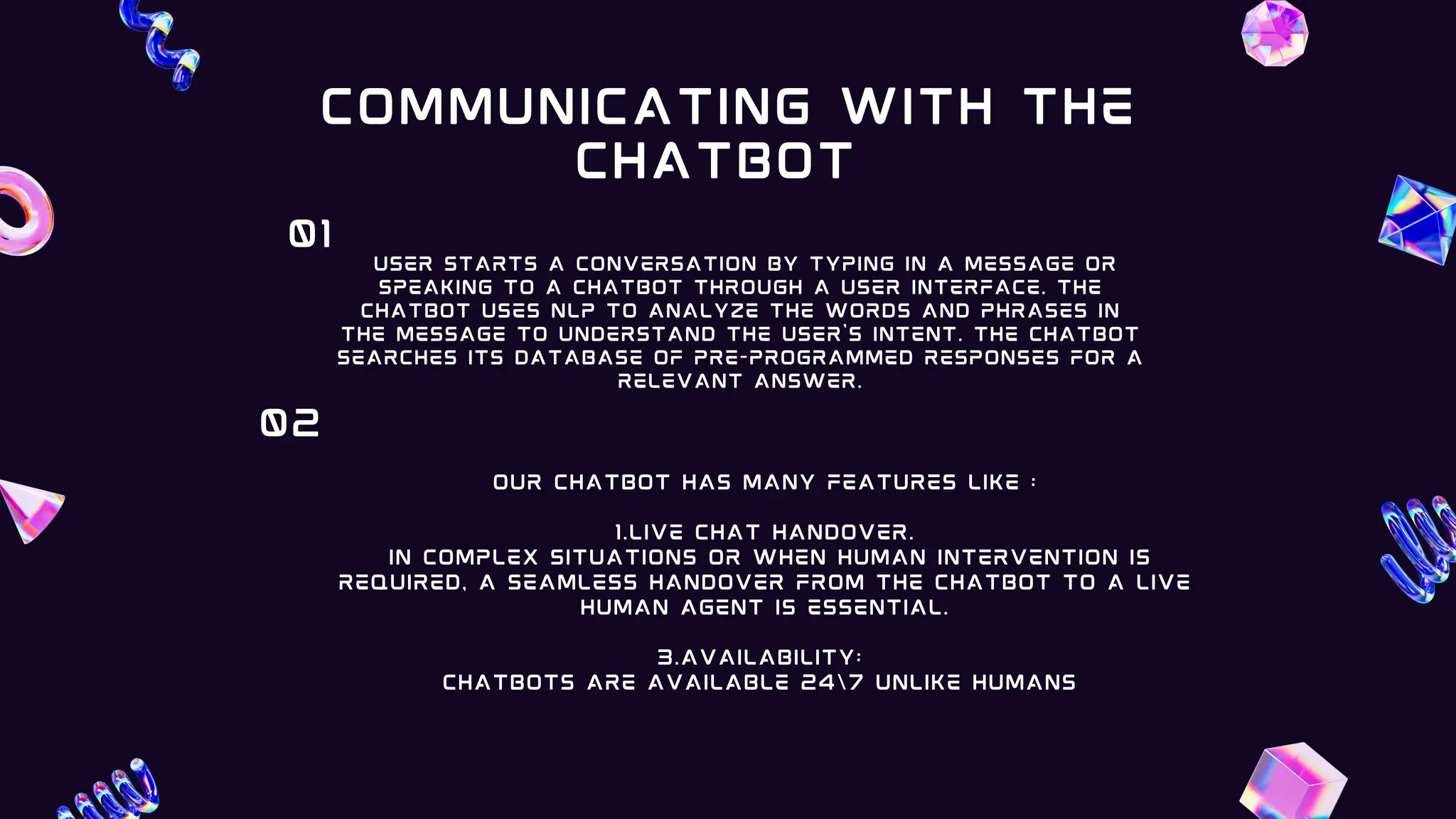 COMMUNICATING WITH THE CHATBOT

01

USER STARTS A CONVERSATION BY TYPING IN A MESSAGE OR SPEAKING TO A CHATBOT THROUGH A USER INTERFACE. THE CHATBOT USES NLP TO ANALYZE THE WORDS AND PHRASES IN THE MESSAGE TO UNDERSTAND THE USER'S INTENT. THE CHATBOT SEARCHES ITS DATABASE OF PRE-PROGRAMMED RESPONSES FOR A RELEVANT ANSWER.

02

OUR CHATBOT HAS MANY FEATURES LIKE :

1.LIVE CHAT HANDOVER.
IN COMPLEX SITUATIONS OR WHEN HUMAN INTERVENTION IS REQUIRED, A SEAMLESS HANDOVER FROM THE CHATBOT TO A LIVE HUMAN AGENT IS ESSENTIAL.

3.AVAILABILITY:
CHATBOTS ARE AVAILABLE 24\7 UNLIKE HUMANS